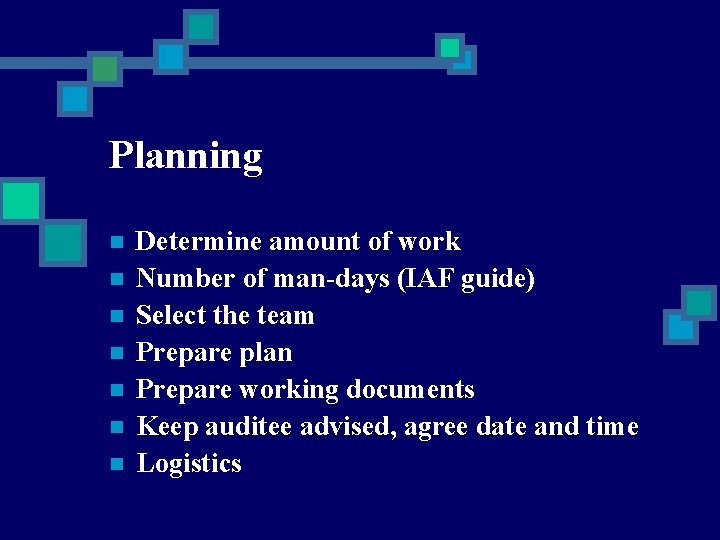 Planning

- Determine amount of work
- Number of man-days (IAF guide)
- Select the team
- Prepare plan
- Prepare working documents
- Keep auditee advised, agree date and time
- Logistics